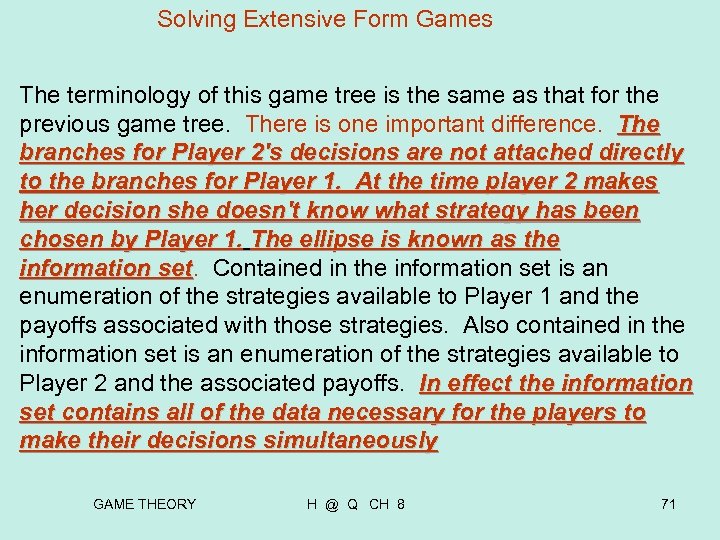 Solving Extensive Form Games

The terminology of this game tree is the same as that for the previous game tree. There is one important difference. The branches for Player 2's decisions are not attached directly to the branches for Player 1. At the time player 2 makes her decision she doesn't know what strategy has been chosen by Player 1. The ellipse is known as the information set. Contained in the information set is an enumeration of the strategies available to Player 1 and the payoffs associated with those strategies. Also contained in the information set is an enumeration of the strategies available to Player 2 and the associated payoffs. In effect the information set contains all of the data necessary for the players to make their decisions simultaneously

GAME THEORY H @ Q CH 8 71